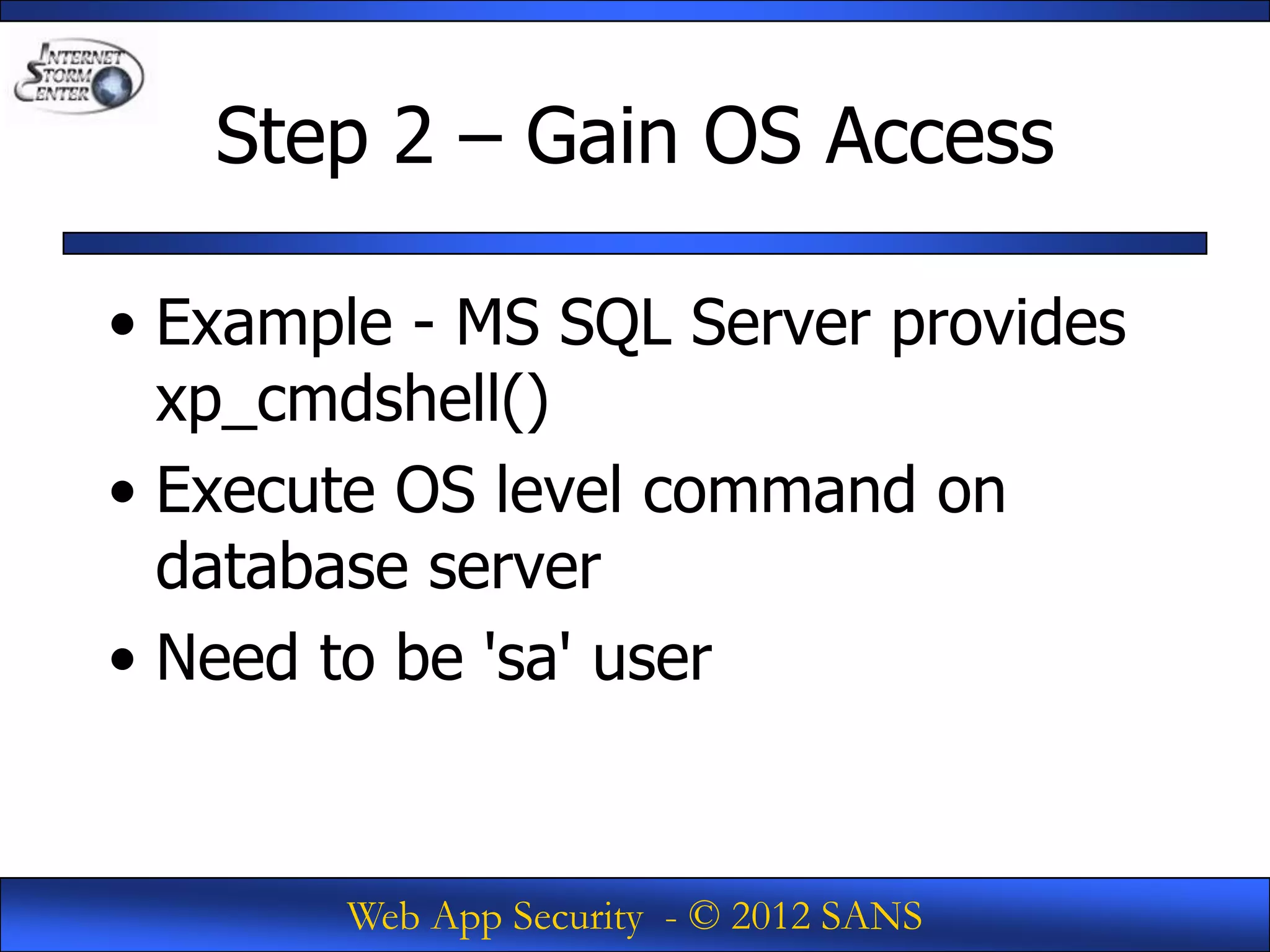 INTERNET STORM CENTER

Step 2 – Gain OS Access

• Example - MS SQL Server provides xp_cmdshell()
• Execute OS level command on database server
• Need to be 'sa' user

Web App Security - © 2012 SANS